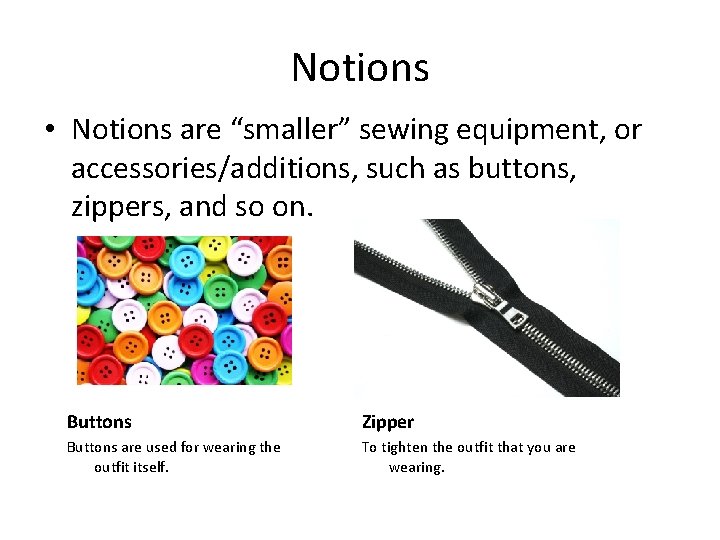 Notions

• Notions are “smaller” sewing equipment, or accessories/additions, such as buttons, zippers, and so on.

Buttons

Buttons are used for wearing the outfit itself.

Zipper

To tighten the outfit that you are wearing.